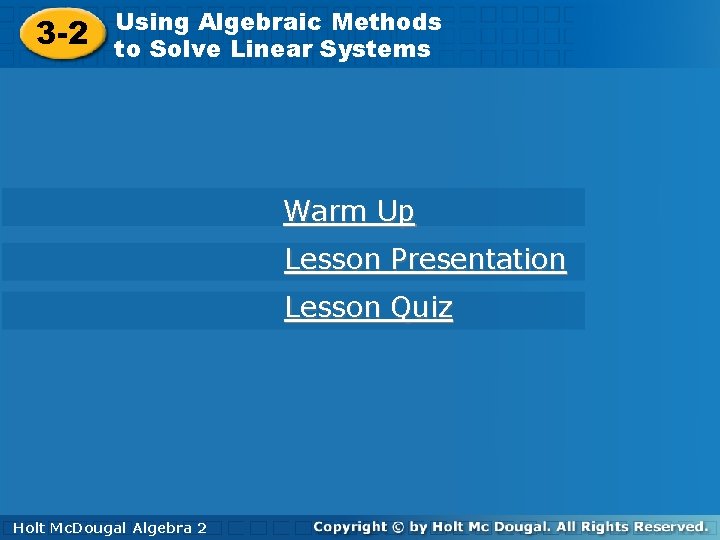 3-2 Using Algebraic Methods to Solve Linear Systems

Warm Up

Lesson Presentation

Lesson Quiz

Holt McDougal Algebra 2

Copyright © by Holt Mc Dougal. All Rights Reserved.